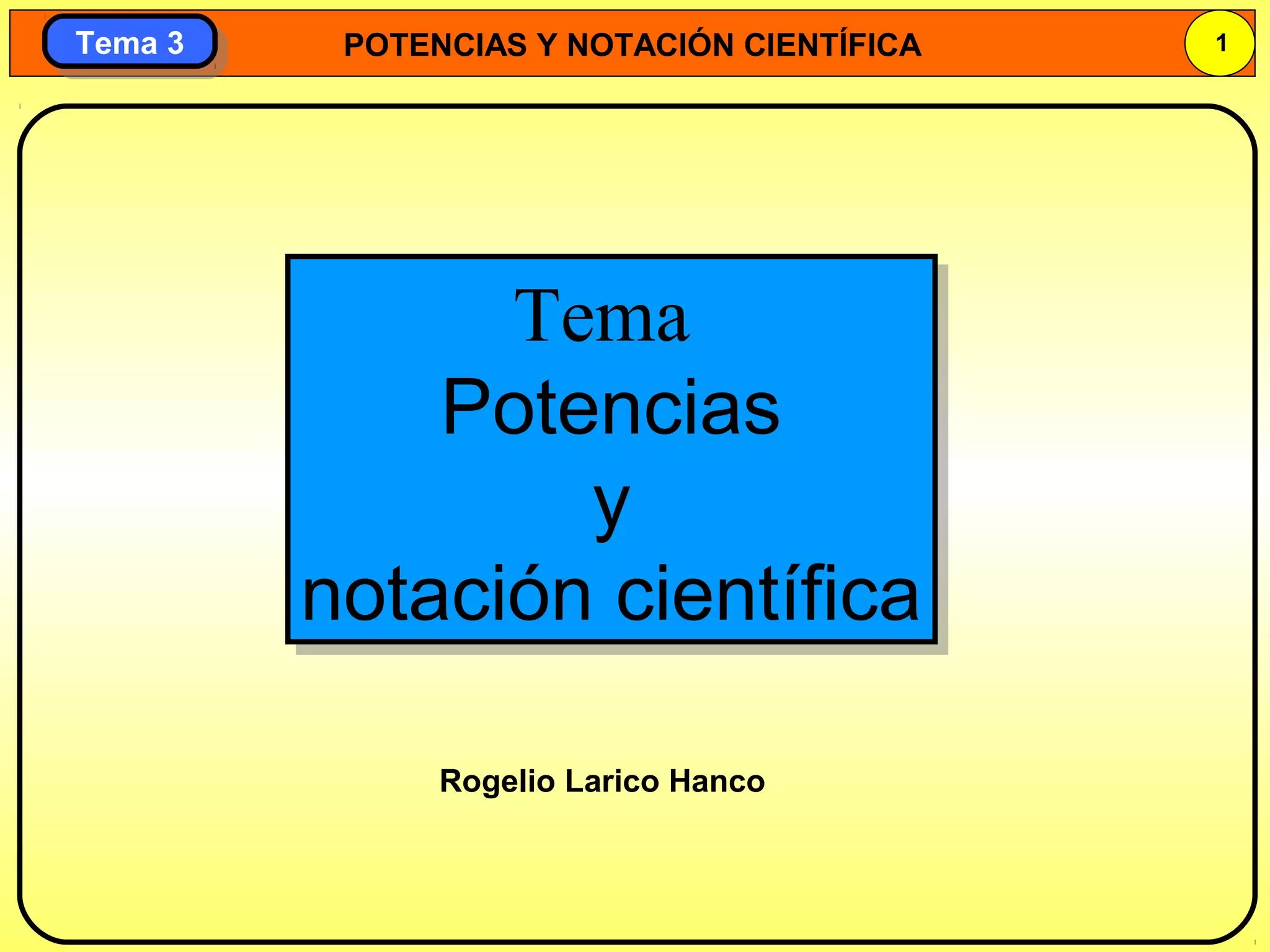 Tema 3

POTENCIAS Y NOTACIÓN CIENTÍFICA

1

Tema
Potencias
y
notación científica

Rogelio Larico Hanco